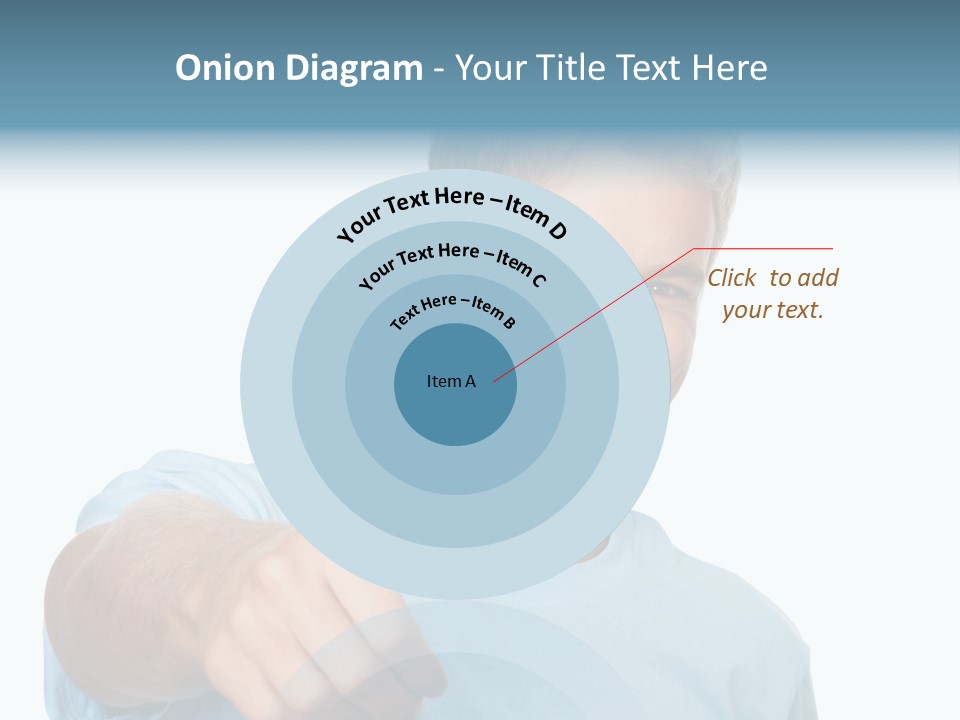 Onion Diagram - Your Title Text Here

Your Text Here – Item D

Your Text Here – Item C

Text Here – Item B

Item A

Click to add your text.